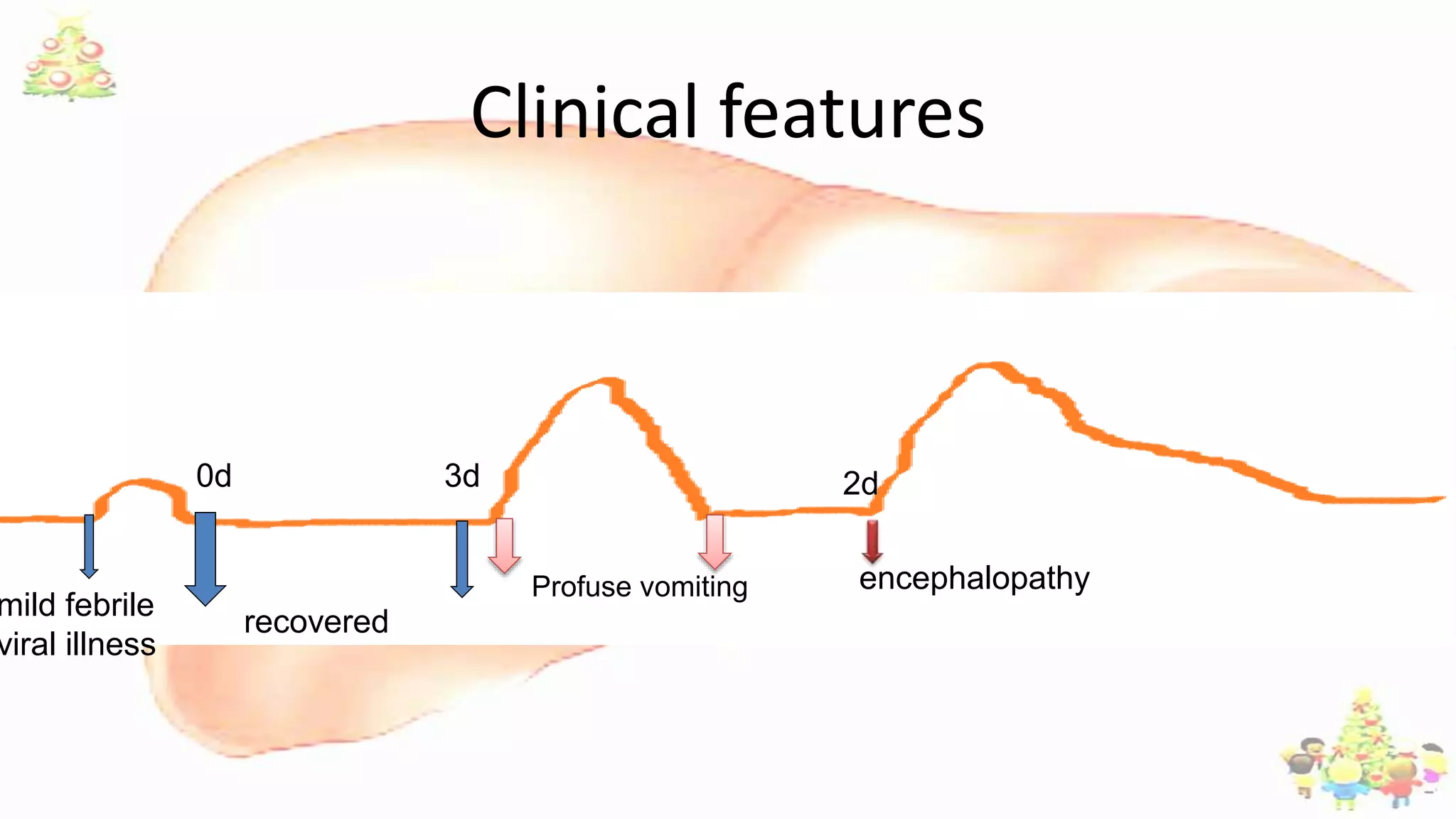 Clinical features

0d

3d

2d

mild febrile
viral illness

recovered

Profuse vomiting

encephalopathy